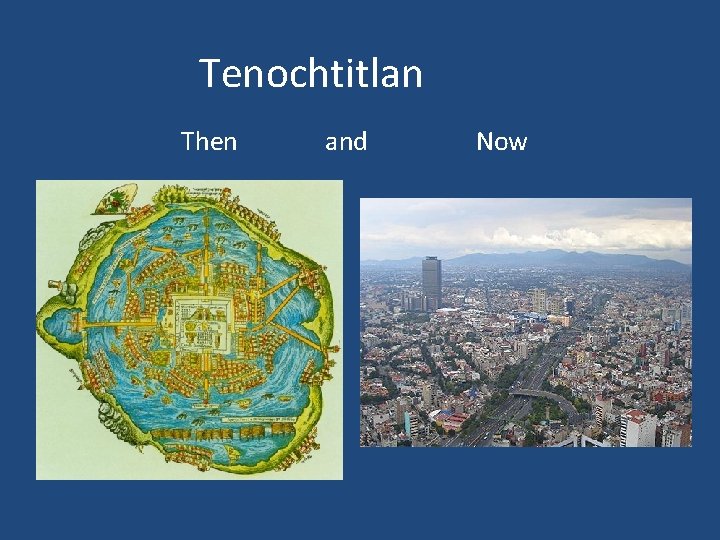 Tenochtitlan

Then and Now